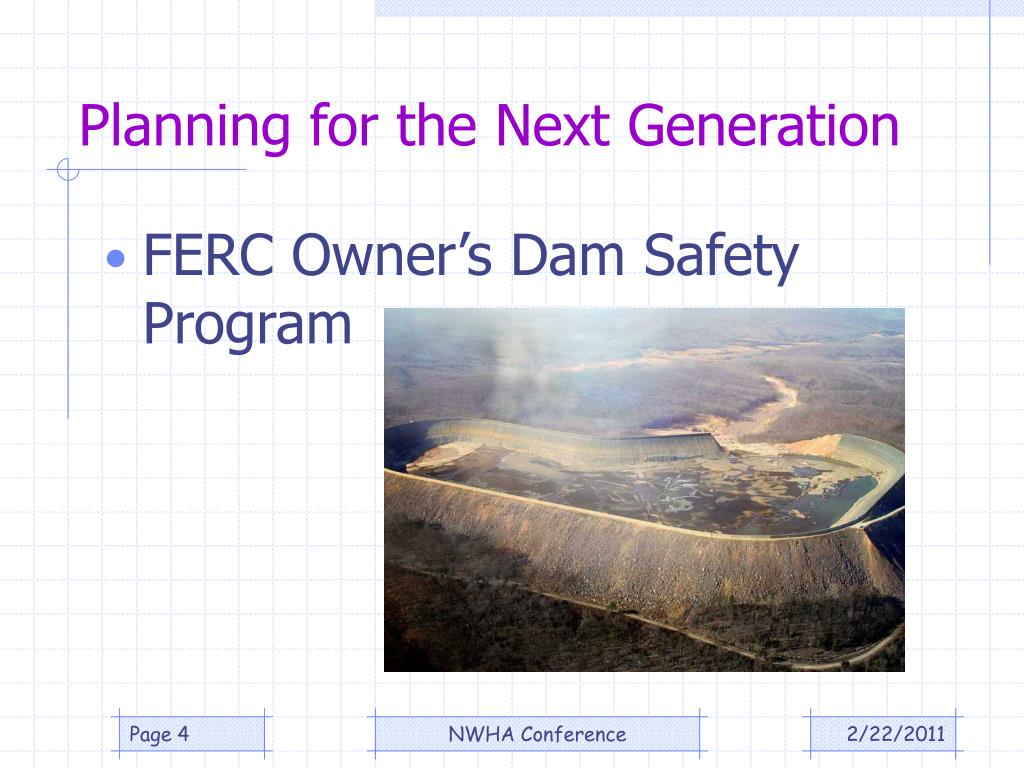 Planning for the Next Generation

• FERC Owner's Dam Safety Program

Page 4

NWHA Conference

2/22/2011